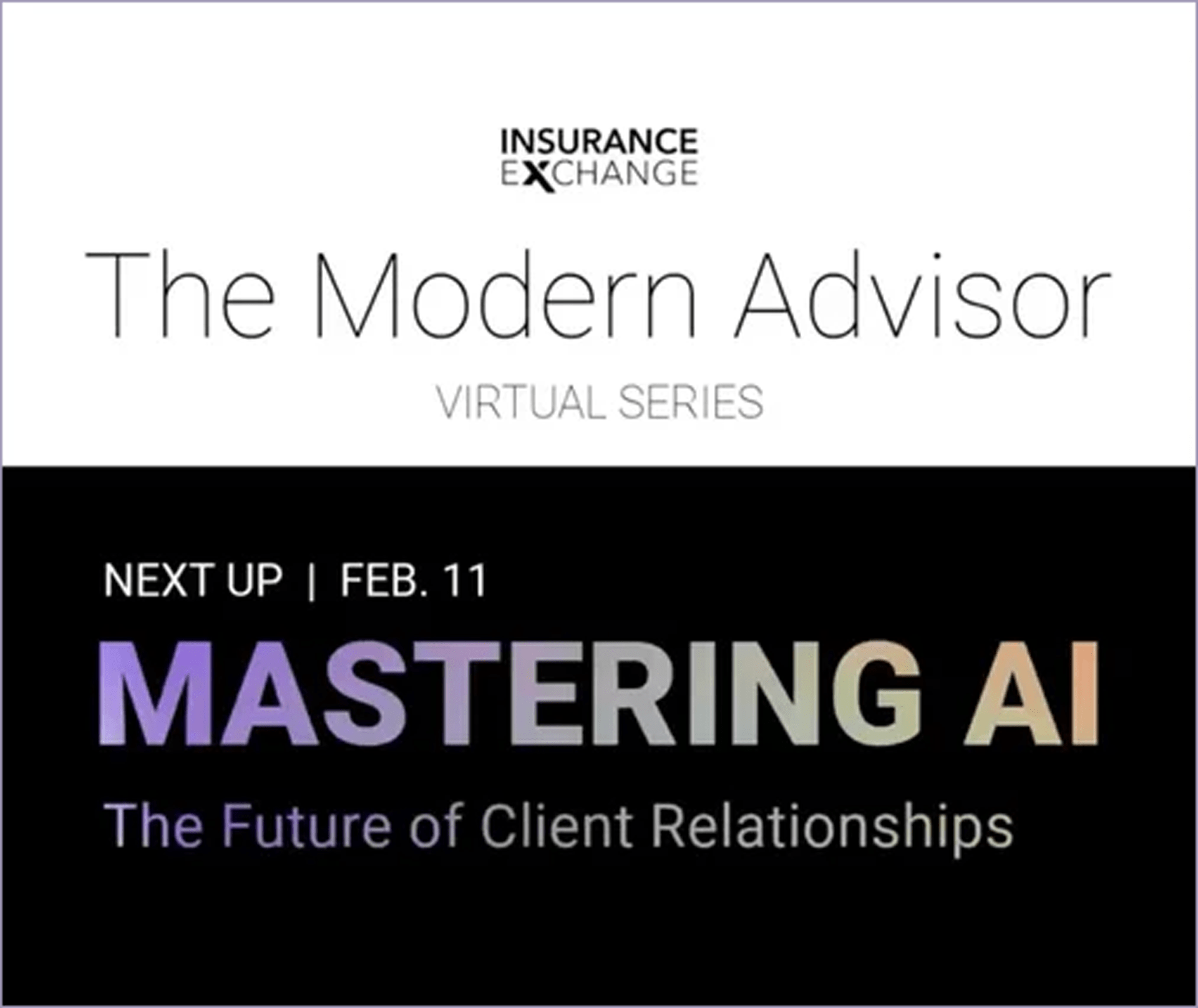 INSURANCE
EXCHANGE

The Modern Advisor

VIRTUAL SERIES

NEXT UP | FEB. 11

MASTERING AI

The Future of Client Relationships